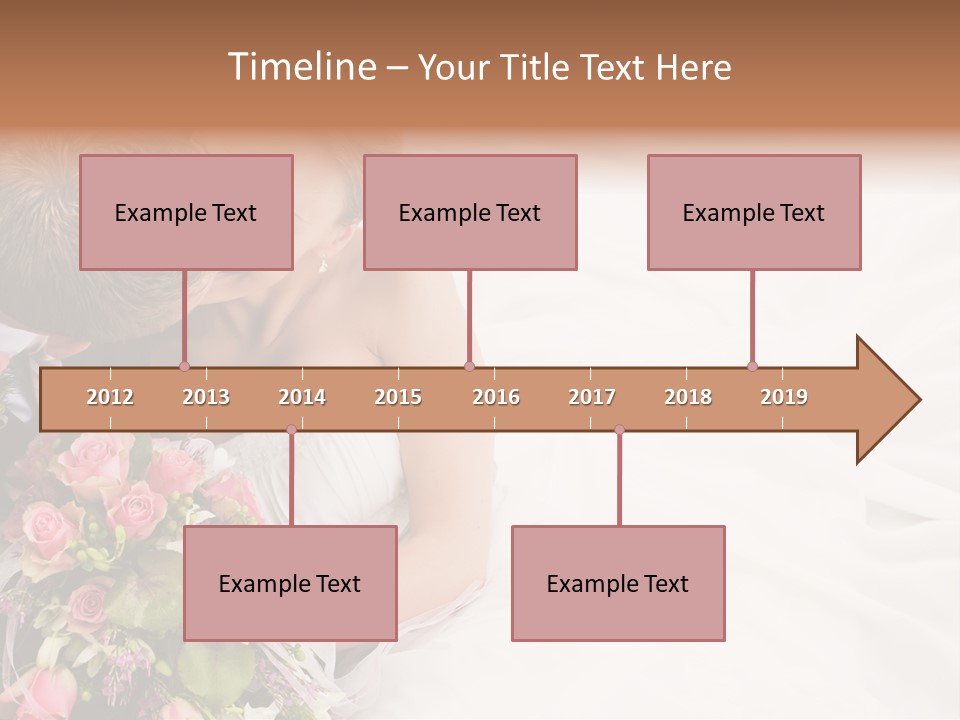 Timeline – Your Title Text Here

Example Text

Example Text

Example Text

2012 2013 2014 2015 2016 2017 2018 2019

Example Text

Example Text